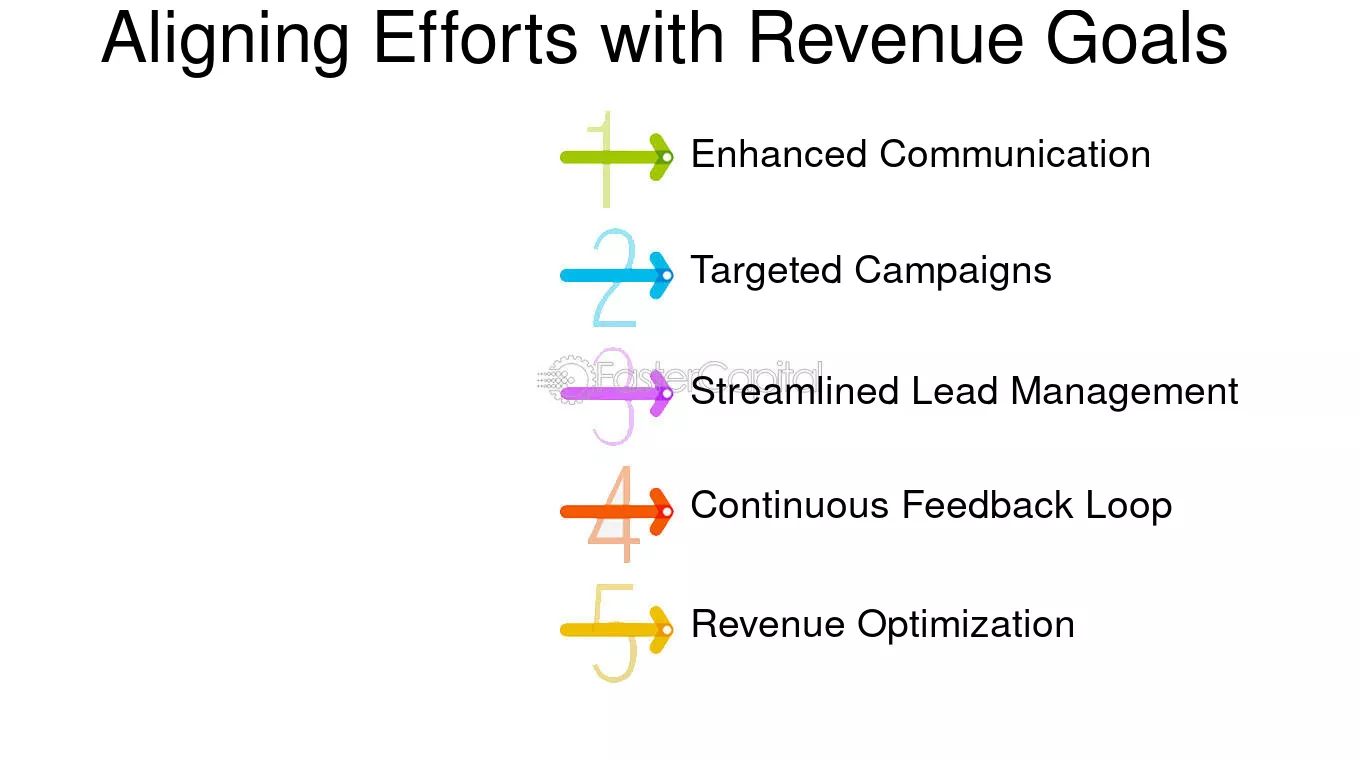 Aligning Efforts with Revenue Goals

1 Enhanced Communication

2 Targeted Campaigns

3 Streamlined Lead Management

4 Continuous Feedback Loop

5 Revenue Optimization

FasterCapital